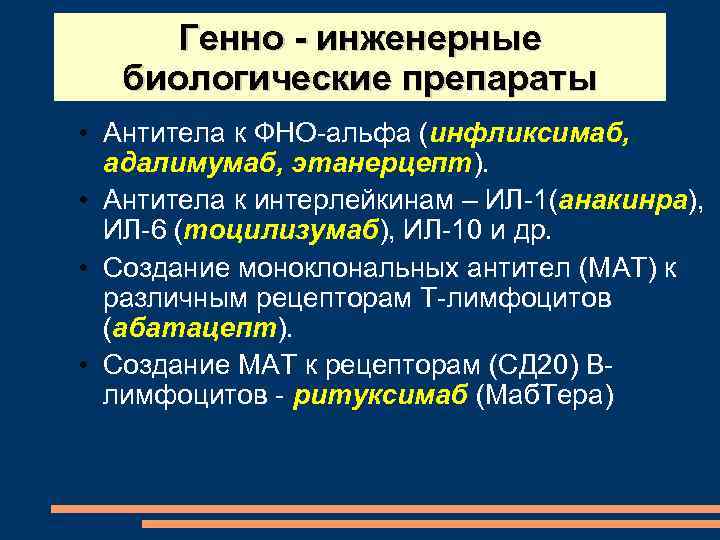 Генно - инженерные биологические препараты

• Антитела к ФНО-альфа (инфликсимаб, адалимумаб, этанерцепт).

• Антитела к интерлейкинам – ИЛ-1(анакинра), ИЛ-6 (тоцилизумаб), ИЛ-10 и др.

• Создание моноклональных антител (МАТ) к различным рецепторам Т-лимфоцитов (абатацепт).

• Создание МАТ к рецепторам (СД20) В-лимфоцитов - ритуксимаб (МабТера)